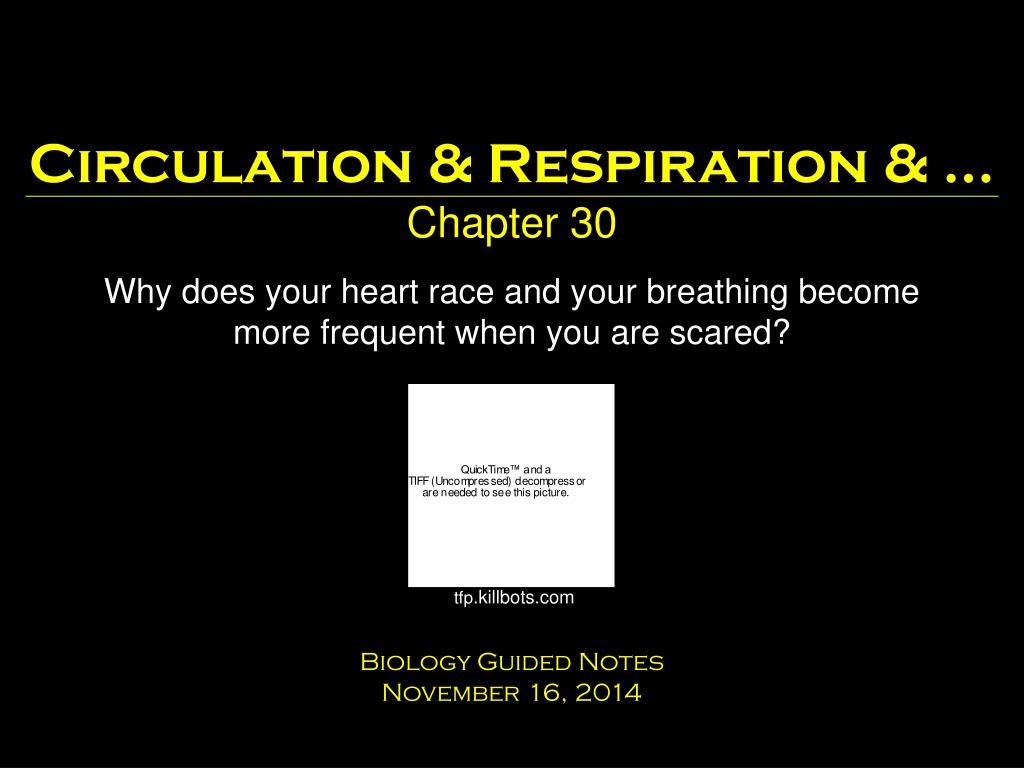 Circulation & Respiration & …

Chapter 30

Why does your heart race and your breathing become more frequent when you are scared?

QuickTime™ and a TIFF (Uncompressed) decompressor are needed to see this picture.

tfp.killbots.com

Biology Guided Notes
November 16, 2014